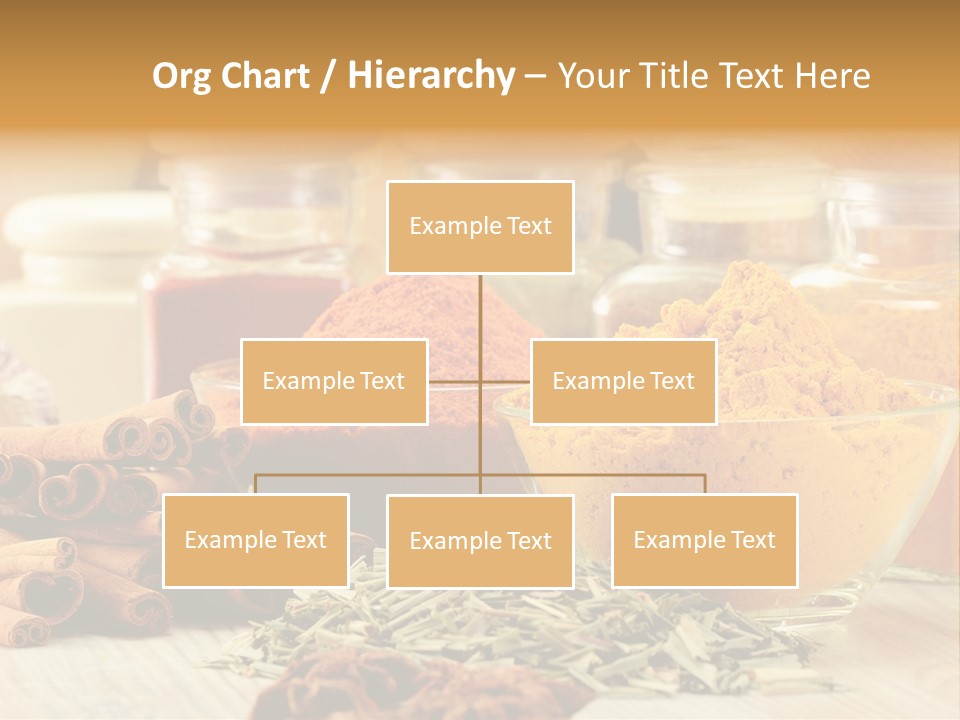 Org Chart / Hierarchy – Your Title Text Here

Example Text

Example Text

Example Text

Example Text

Example Text

Example Text